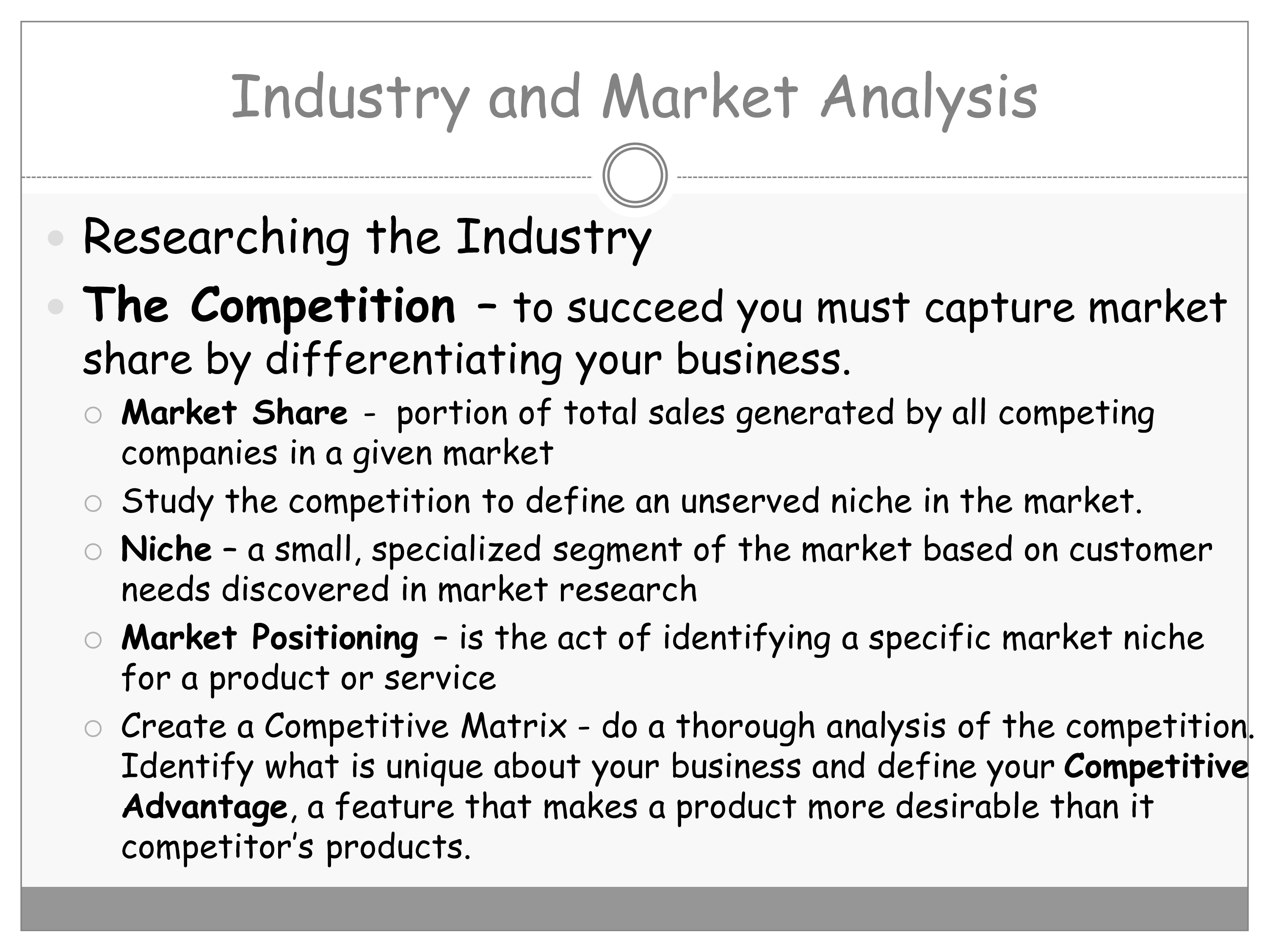 Industry and Market Analysis

Researching the Industry

The Competition – to succeed you must capture market share by differentiating your business.

Market Share - portion of total sales generated by all competing companies in a given market

Study the competition to define an unserved niche in the market.

Niche – a small, specialized segment of the market based on customer needs discovered in market research

Market Positioning – is the act of identifying a specific market niche for a product or service

Create a Competitive Matrix - do a thorough analysis of the competition. Identify what is unique about your business and define your Competitive Advantage, a feature that makes a product more desirable than it competitor's products.